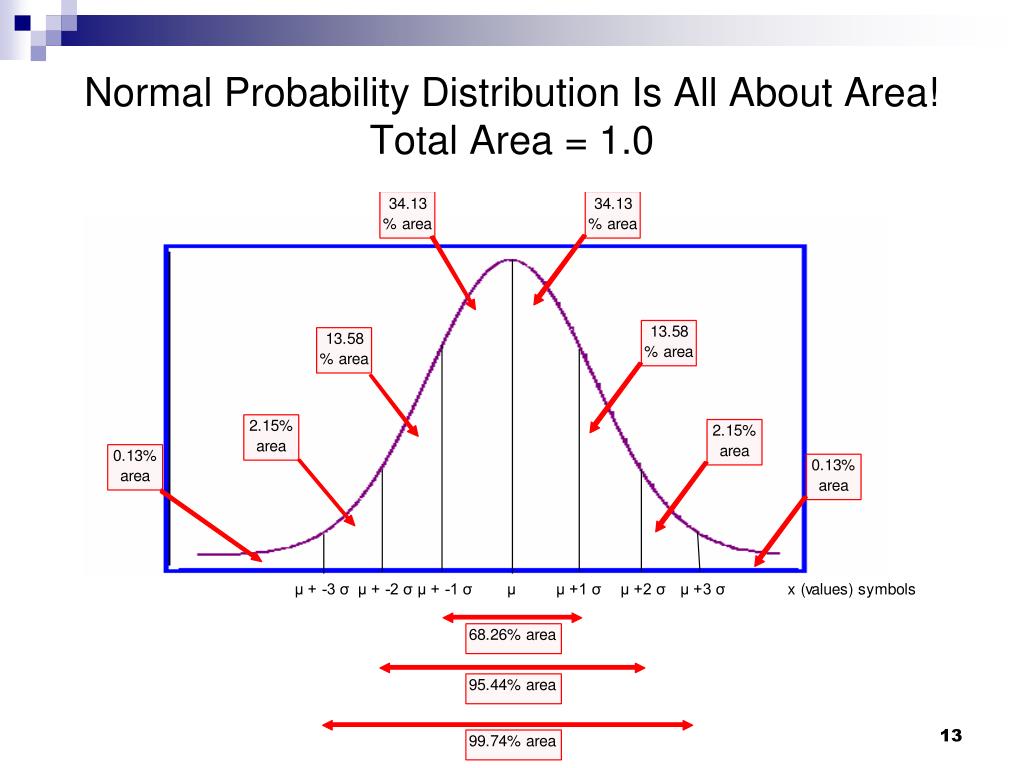 Normal Probability Distribution Is All About Area!
Total Area = 1.0

34.13
% area

34.13
% area

13.58
% area

13.58
% area

2.15%
area

2.15%
area

0.13%
area

0.13%
area

μ + -3 σ μ + -2 σ μ + -1 σ μ μ +1 σ μ +2 σ μ +3 σ x (values) symbols

68.26% area

95.44% area

99.74% area

13